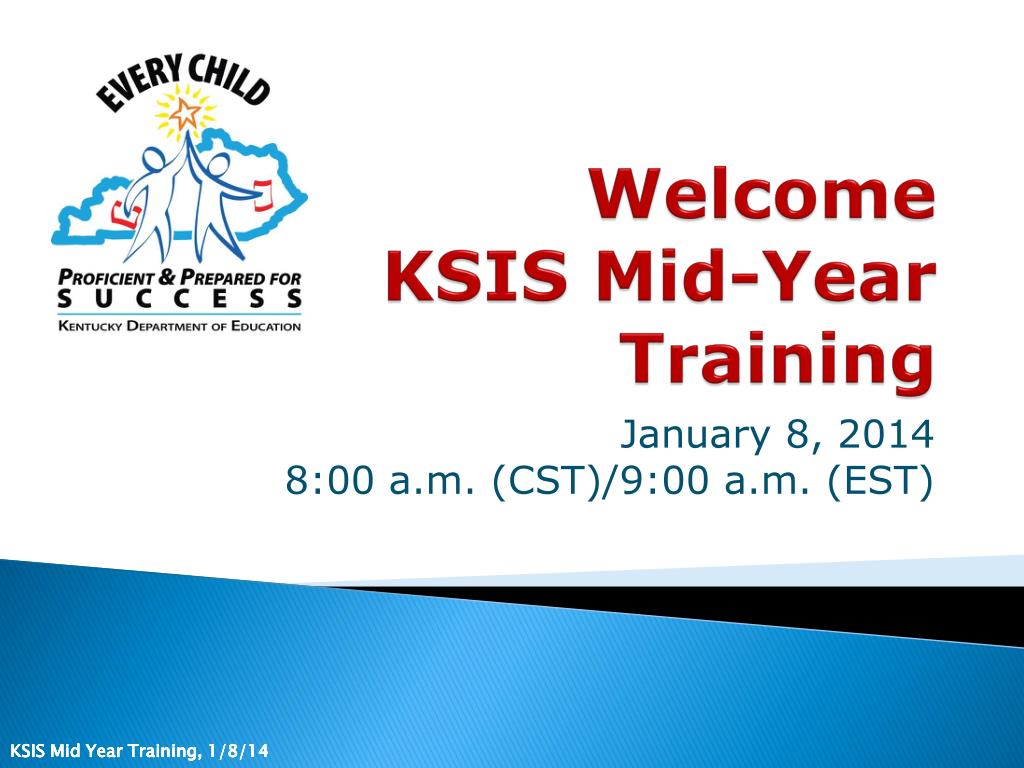 EVERY CHILD

PROFICIENT & PREPARED FOR
SUCCESS
KENTUCKY DEPARTMENT OF EDUCATION

Welcome
KSIS Mid-Year
Training

January 8, 2014
8:00 a.m. (CST)/9:00 a.m. (EST)

KSIS Mid Year Training, 1/8/14